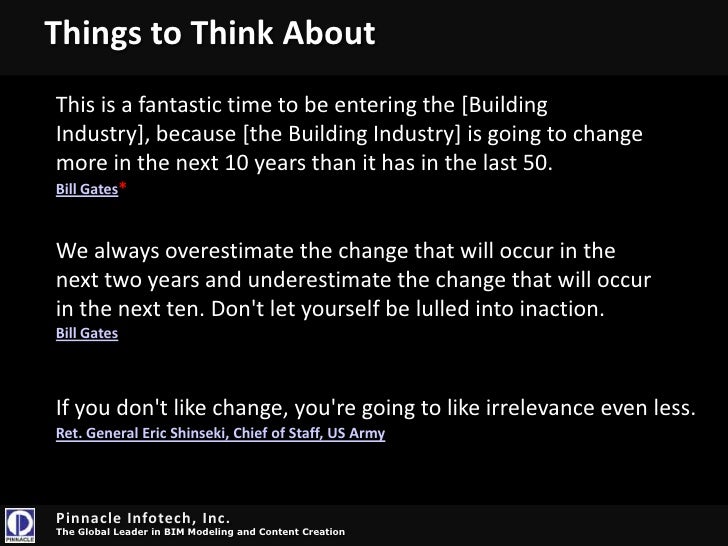 Things to Think About

This is a fantastic time to be entering the [Building Industry], because [the Building Industry] is going to change more in the next 10 years than it has in the last 50.
Bill Gates*

We always overestimate the change that will occur in the next two years and underestimate the change that will occur in the next ten. Don't let yourself be lulled into inaction.
Bill Gates

If you don't like change, you're going to like irrelevance even less.
Ret. General Eric Shinseki, Chief of Staff, US Army

PINNACLE
Pinnacle Infotech, Inc.
The Global Leader in BIM Modeling and Content Creation